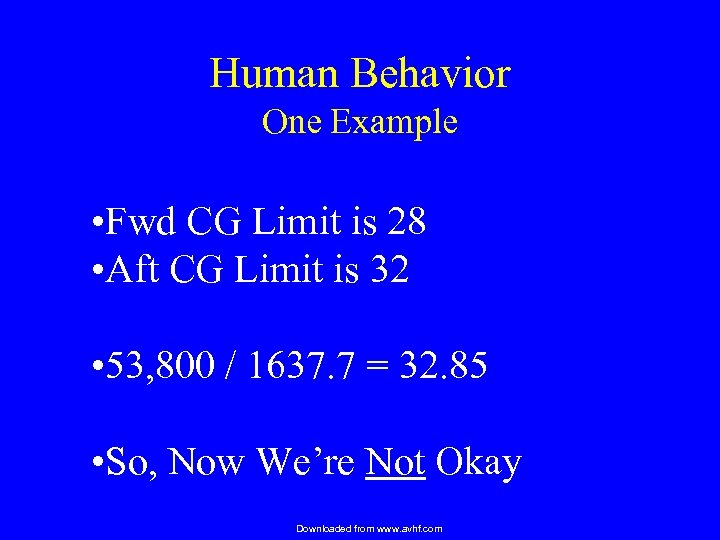 Human Behavior
One Example

•Fwd CG Limit is 28
•Aft CG Limit is 32

•53,800 / 1637.7 = 32.85

•So, Now We're Not Okay

Downloaded from www.avhf.com